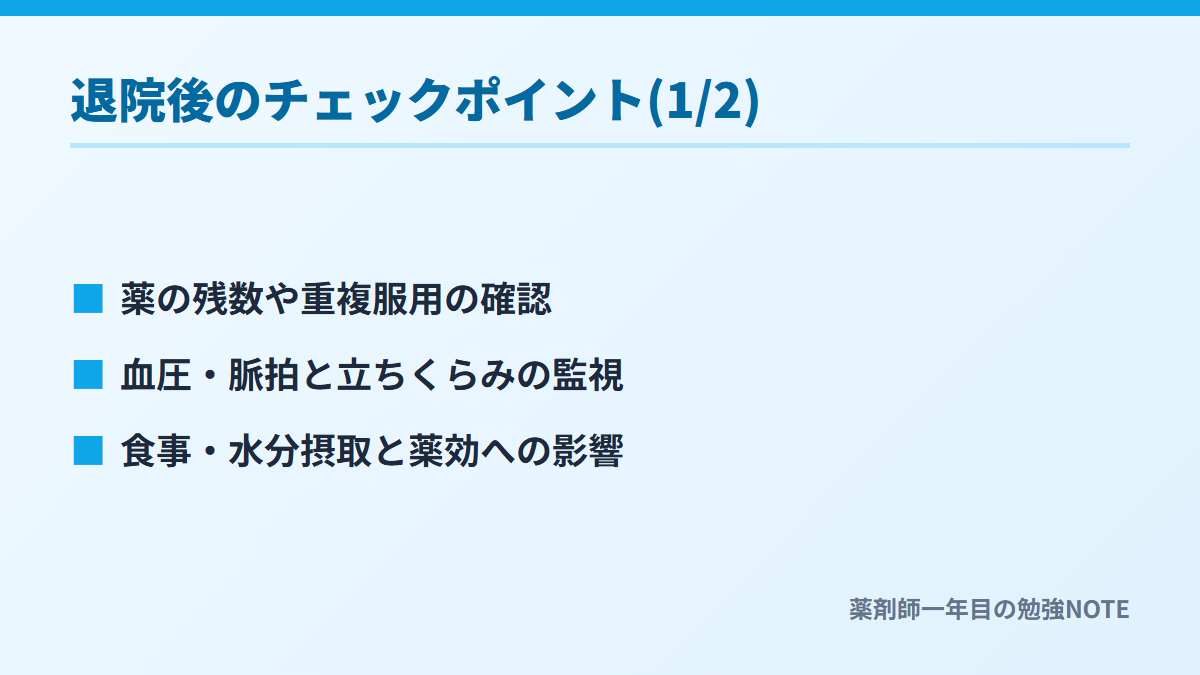 退院後のチェックポイント(1/2)

■ 薬の残数や重複服用の確認

■ 血圧・脈拍と立ちくらみの監視

■ 食事・水分摂取と薬効への影響

薬剤師一年目の勉強NOTE